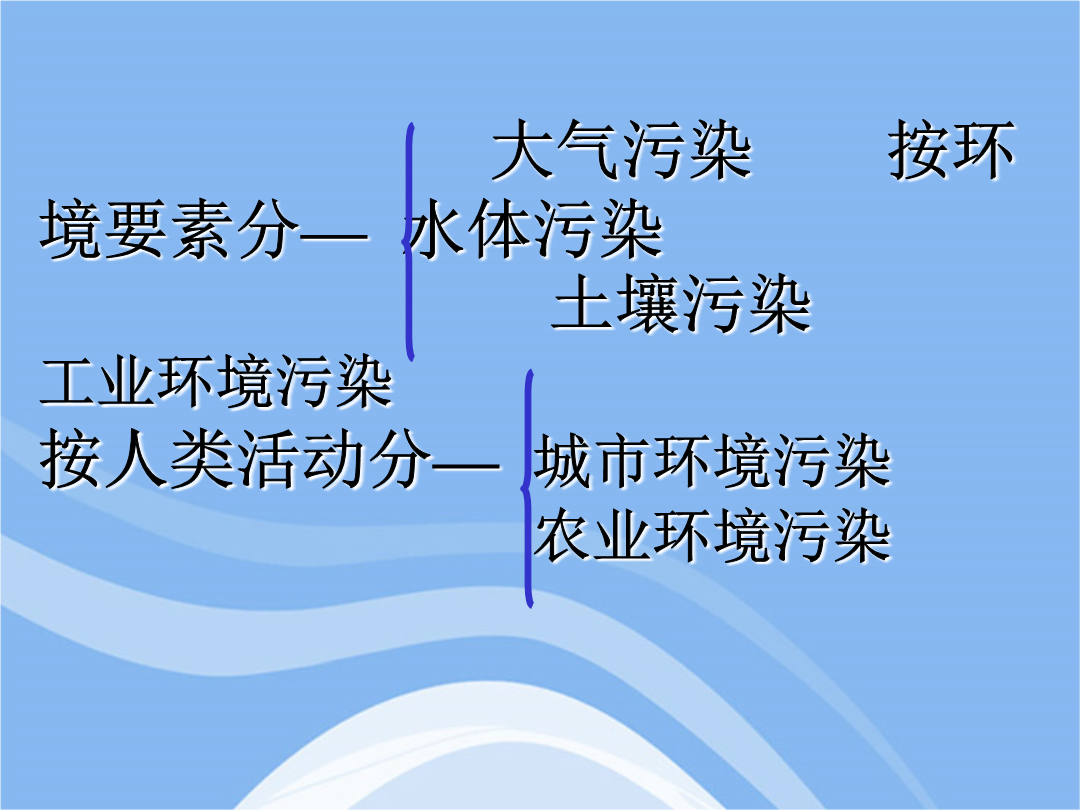 大气污染 按环境要素分— 水体污染

土壤污染

工业环境污染

按人类活动分— 城市环境污染

农业环境污染